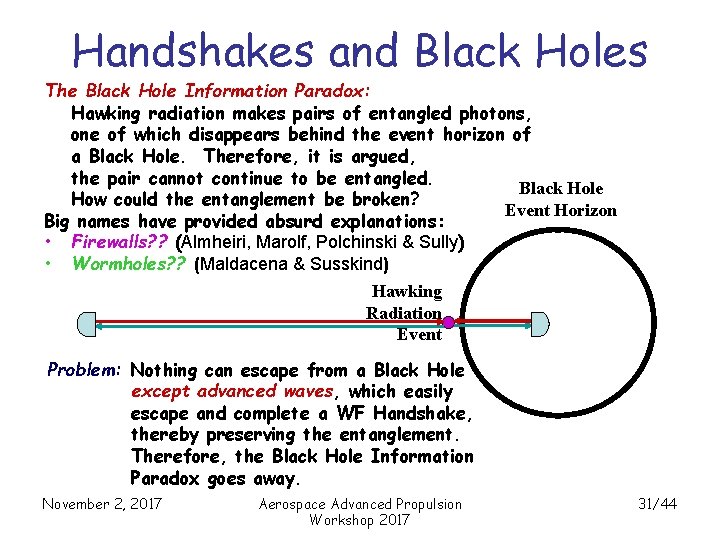 Handshakes and Black Holes

The Black Hole Information Paradox:

Hawking radiation makes pairs of entangled photons, one of which disappears behind the event horizon of a Black Hole. Therefore, it is argued, the pair cannot continue to be entangled. How could the entanglement be broken?

Big names have provided absurd explanations:

• Firewalls?? (Almheiri, Marolf, Polchinski & Sully)
• Wormholes?? (Maldacena & Susskind)

Black Hole Event Horizon

Hawking Radiation Event

Problem: Nothing can escape from a Black Hole except advanced waves, which easily escape and complete a WF Handshake, thereby preserving the entanglement. Therefore, the Black Hole Information Paradox goes away.

November 2, 2017

Aerospace Advanced Propulsion Workshop 2017

31/44